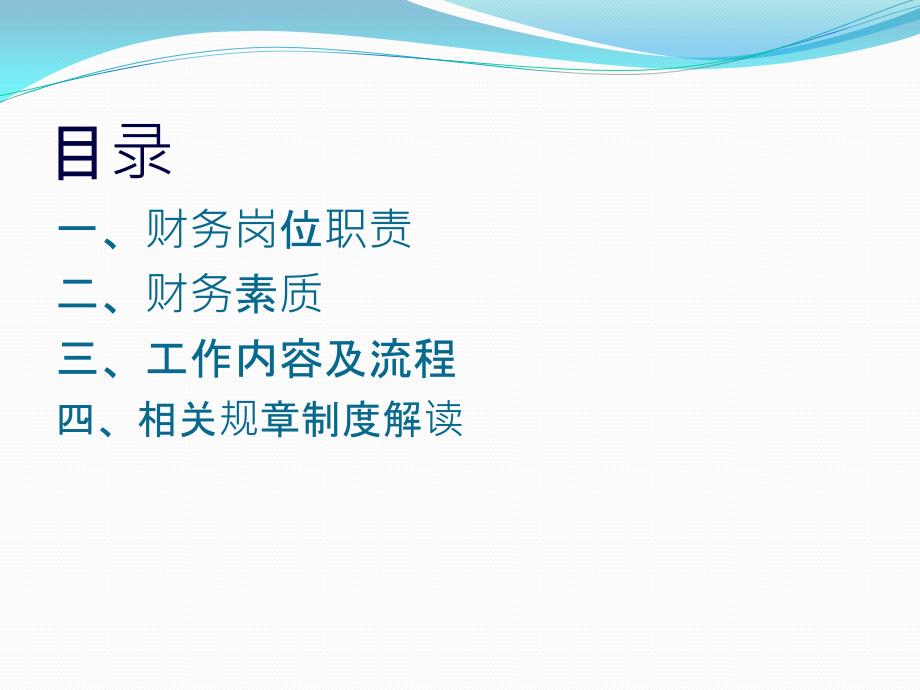 目录

一、财务岗位职责

二、财务素质

三、工作内容及流程

四、相关规章制度解读